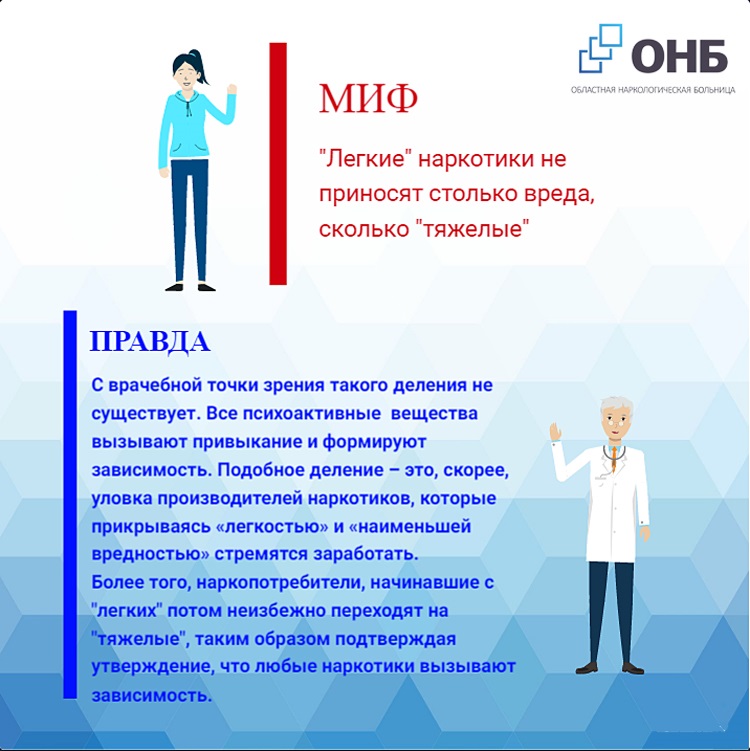 ОНБ
ОБЛАСТНАЯ НАРКОЛОГИЧЕСКАЯ БОЛЬНИЦА

МИФ

"Легкие" наркотики не приносят столько вреда, сколько "тяжелые"

ПРАВДА

С врачебной точки зрения такого деления не существует. Все психоактивные  вещества вызывают привыкание и формируют зависимость. Подобное деление – это, скорее, уловка производителей наркотиков, которые прикрываясь «легкостью» и «наименьшей вредностью» стремятся заработать.
Более того, наркопотребители, начинавшие с "легких" потом неизбежно переходят на "тяжелые", таким образом подтверждая утверждение, что любые наркотики вызывают зависимость.